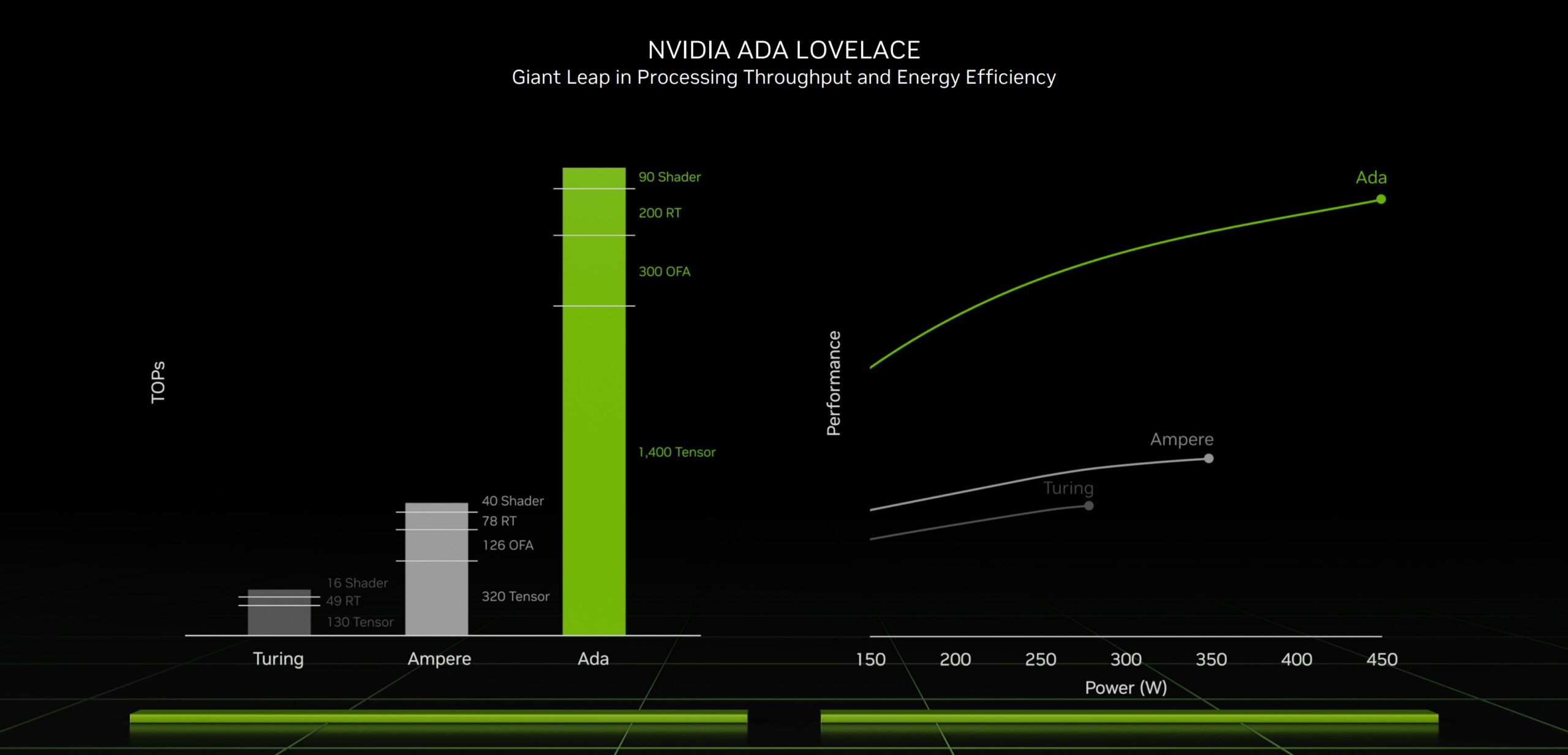 NVIDIA ADA LOVELACE
Giant Leap in Processing Throughput and Energy Efficiency

TOPs

16 Shader
49 RT
130 Tensor

40 Shader
78 RT
126 OFA
320 Tensor

90 Shader
200 RT
300 OFA
1,400 Tensor

Turing
Ampere
Ada

Performance

Ada
Ampere
Turing

150
200
250
300
350
400
450
Power (W)